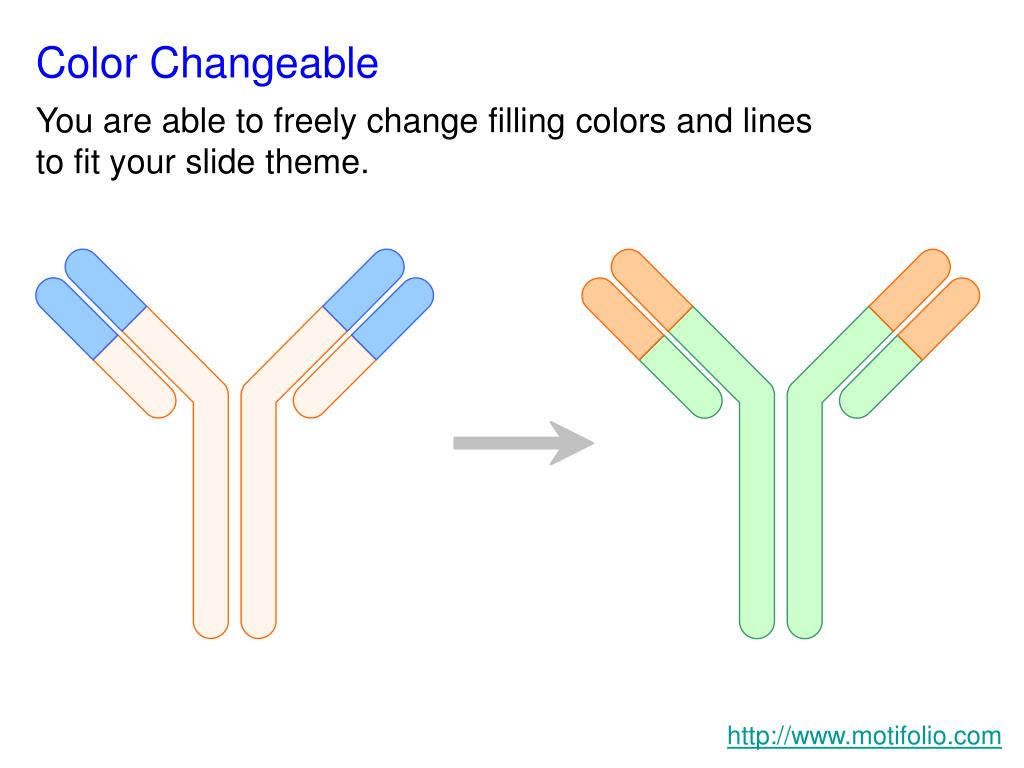 Color Changeable

You are able to freely change filling colors and lines to fit your slide theme.

http://www.motifolio.com